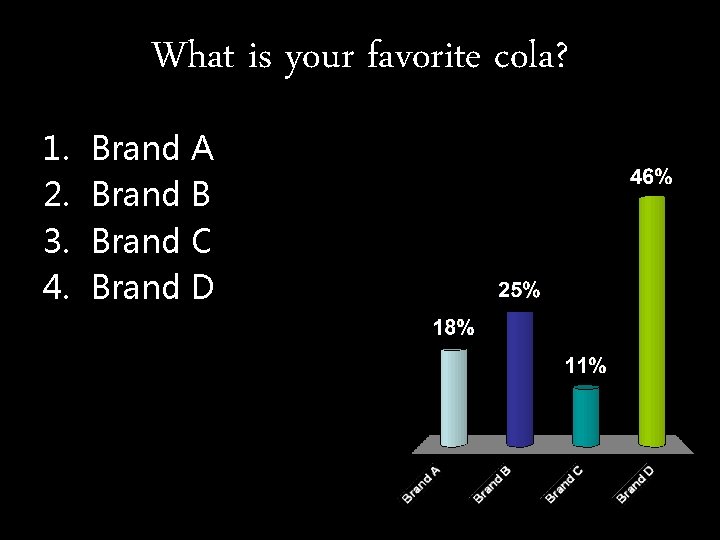 What is your favorite cola?

1. Brand A
2. Brand B
3. Brand C
4. Brand D

18%
25%
11%
46%

Brand A
Brand B
Brand C
Brand D